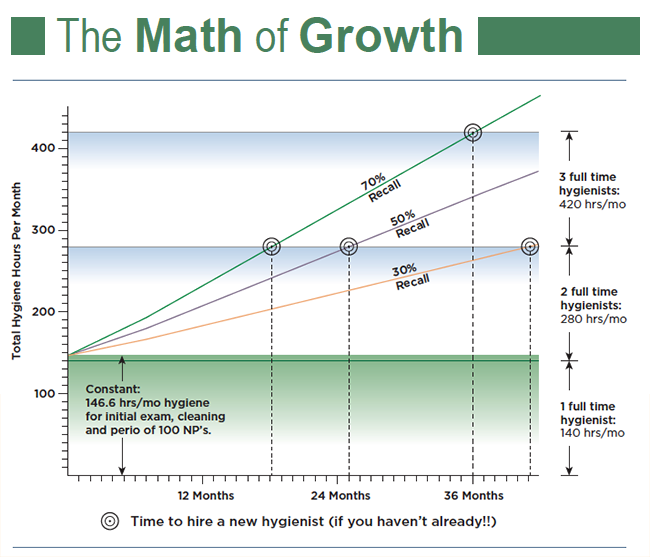 The Math of Growth

Total Hygiene Hours Per Month

400

300

200

100

70% Recall

50% Recall

30% Recall

Constant: 146.6 hrs/mo hygiene for initial exam, cleaning and perio of 100 NP's.

3 full time hygienists: 420 hrs/mo

2 full time hygienists: 280 hrs/mo

1 full time hygienist: 140 hrs/mo

12 Months

24 Months

36 Months

Time to hire a new hygienist (if you haven't already!!)